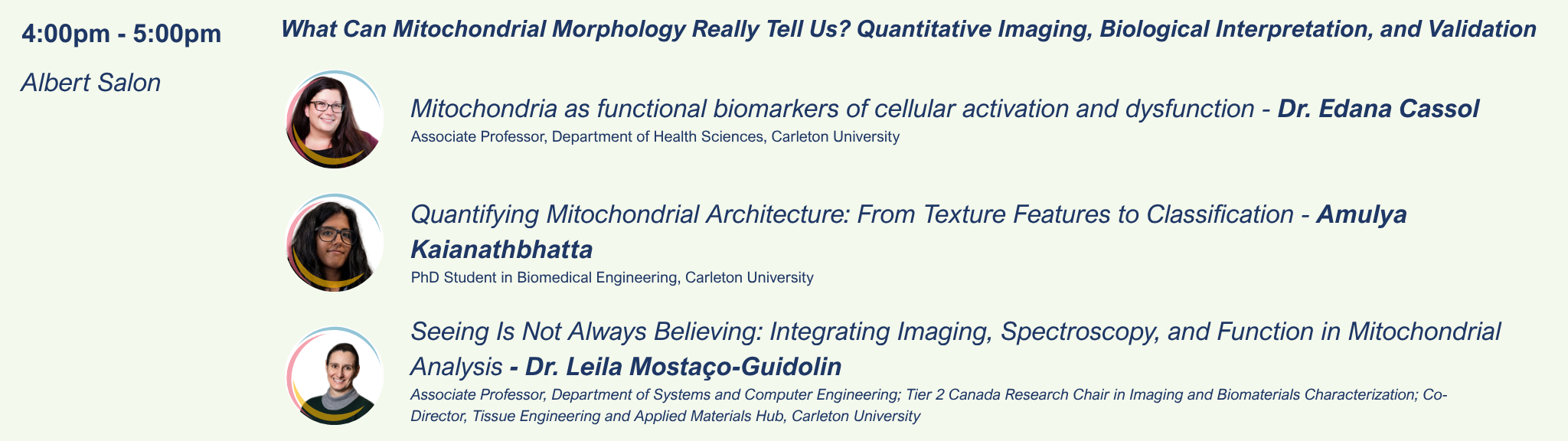 4:00pm - 5:00pm

Albert Salon

What Can Mitochondrial Morphology Really Tell Us? Quantitative Imaging, Biological Interpretation, and Validation

Mitochondria as functional biomarkers of cellular activation and dysfunction - Dr. Edana Cassol

Associate Professor, Department of Health Sciences, Carleton University

Quantifying Mitochondrial Architecture: From Texture Features to Classification - Amulya Kaianathbhatta

PhD Student in Biomedical Engineering, Carleton University

Seeing Is Not Always Believing: Integrating Imaging, Spectroscopy, and Function in Mitochondrial Analysis - Dr. Leila Mostaço-Guidolin

Associate Professor, Department of Systems and Computer Engineering; Tier 2 Canada Research Chair in Imaging and Biomaterials Characterization; Co-Director, Tissue Engineering and Applied Materials Hub, Carleton University